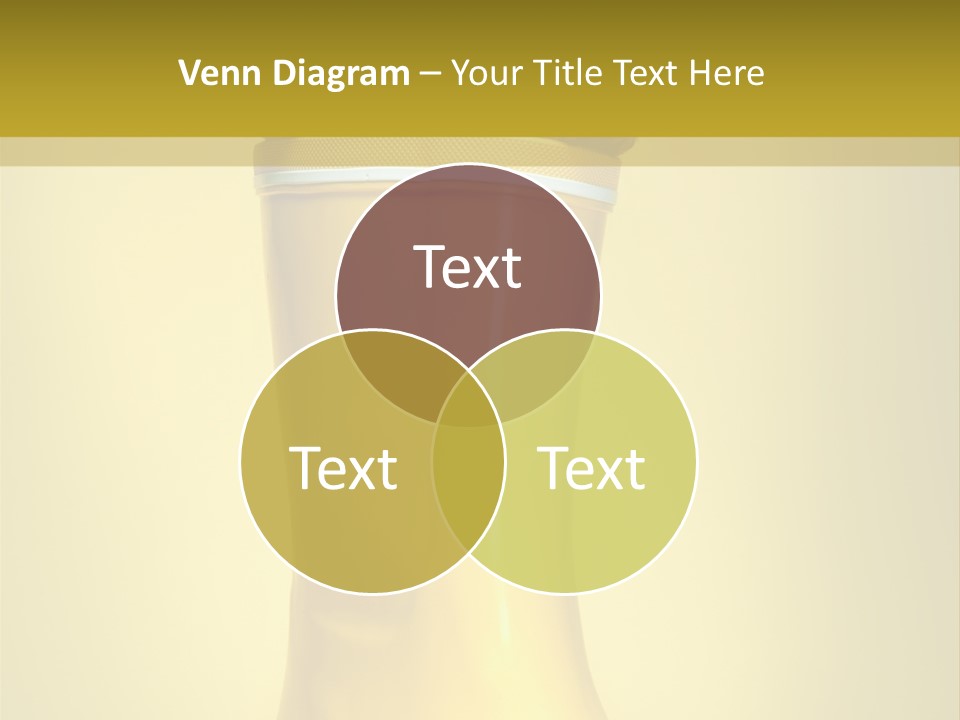 Venn Diagram – Your Title Text Here

Text

Text

Text